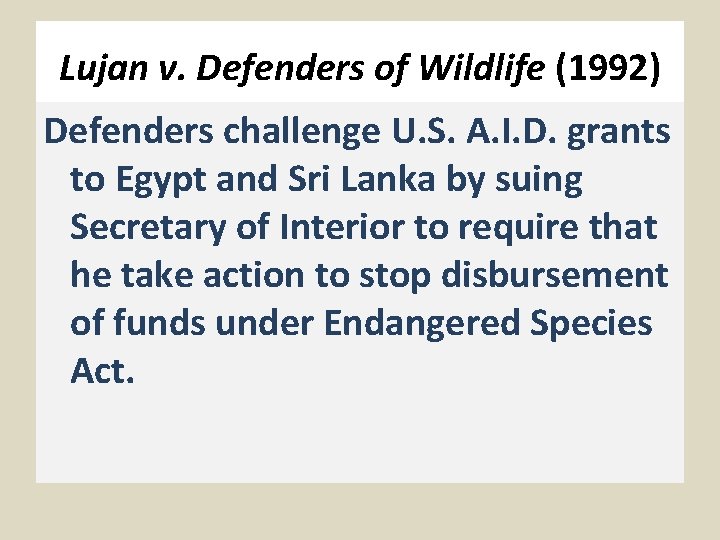 Lujan v. Defenders of Wildlife (1992)

Defenders challenge U.S. A.I.D. grants to Egypt and Sri Lanka by suing Secretary of Interior to require that he take action to stop disbursement of funds under Endangered Species Act.